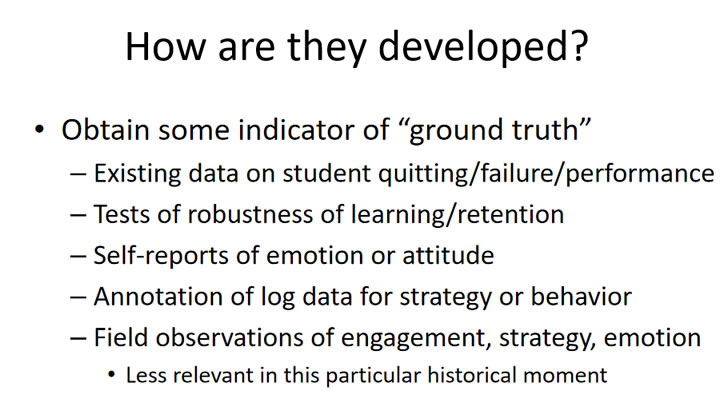 How are they developed?

• Obtain some indicator of “ground truth”
– Existing data on student quitting/failure/performance
– Tests of robustness of learning/retention
– Self-reports of emotion or attitude
– Annotation of log data for strategy or behavior
– Field observations of engagement, strategy, emotion
• Less relevant in this particular historical moment